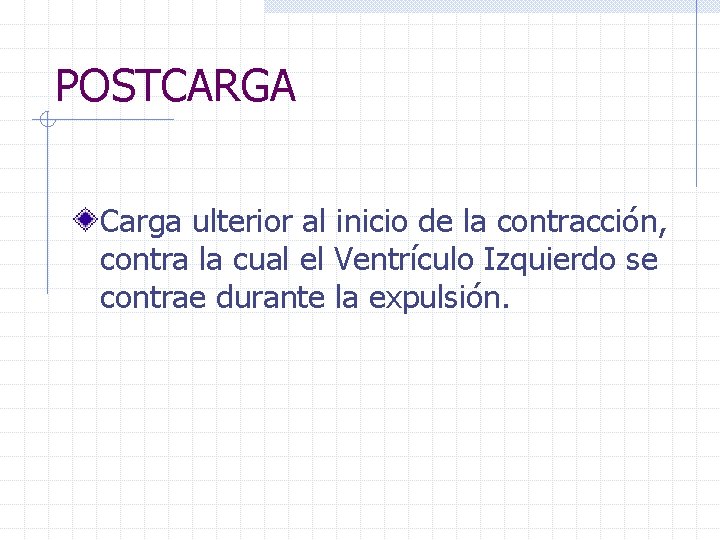 POSTCARGA

Carga ulterior al inicio de la contracción, contra la cual el Ventrículo Izquierdo se contrae durante la expulsión.